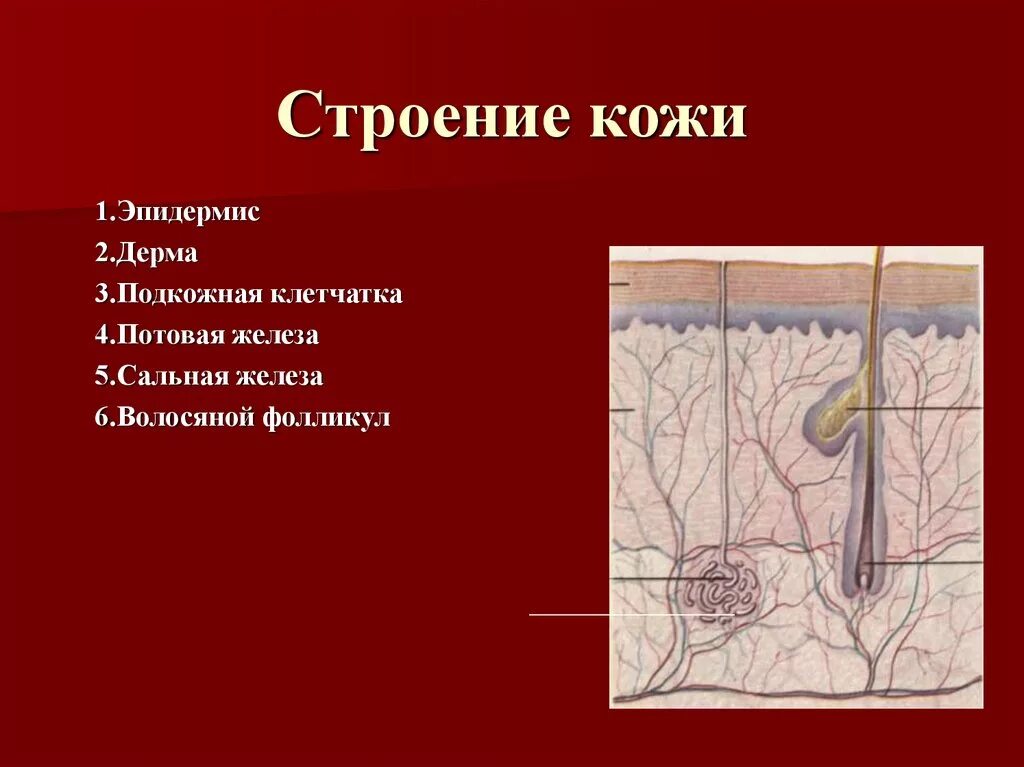 Строение кожи

1.Эпидермис
2.Дерма
3.Подкожная клетчатка
4.Потовая железа
5.Сальная железа
6.Волосяной фолликул